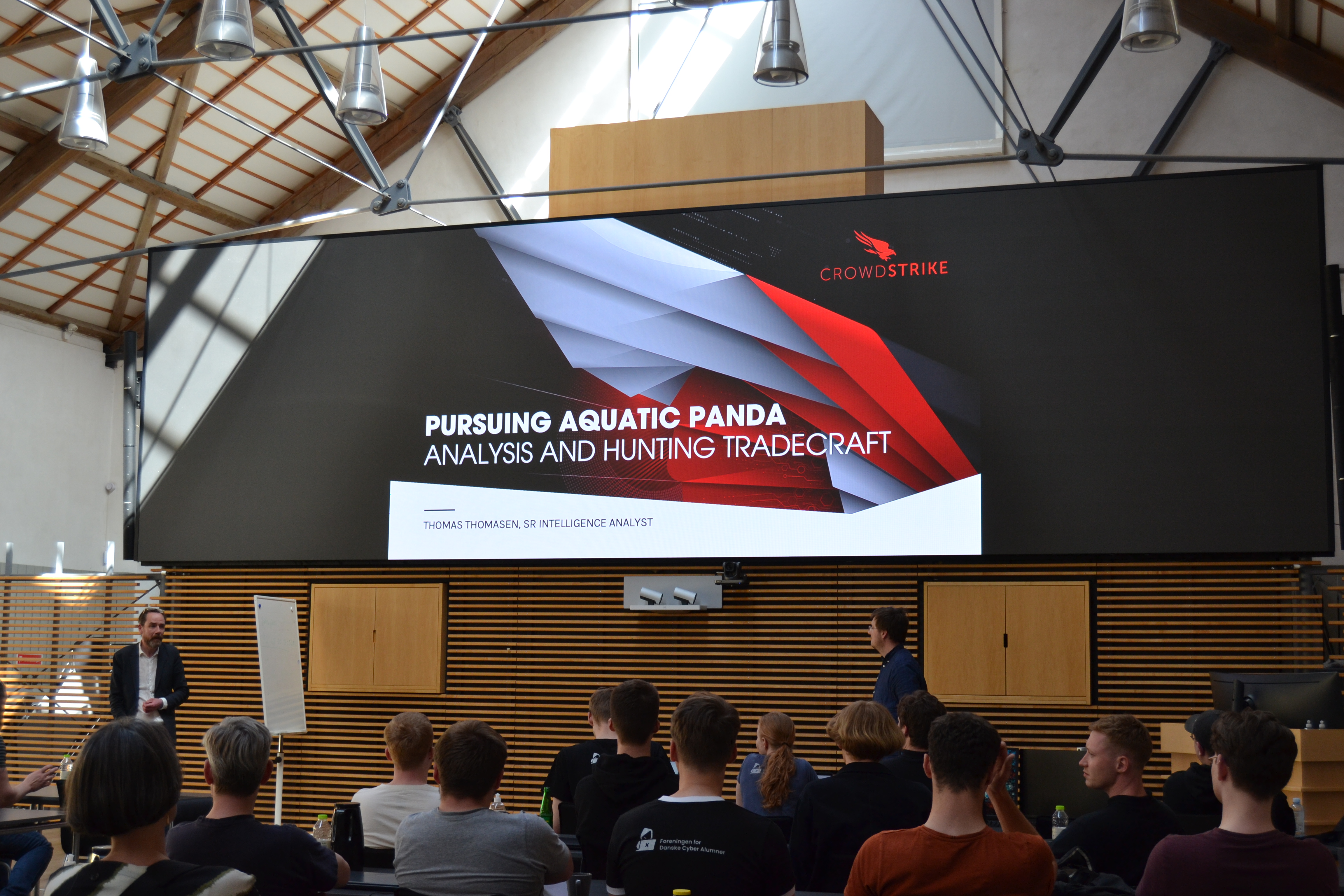 CROWDSTRIKE

PURSUING AQUATIC PANDA
ANALYSIS AND HUNTING TRADECRAFT

THOMAS THOMASEN, SR INTELLIGENCE ANALYST

Foreningen for Danske Cyber Alumner